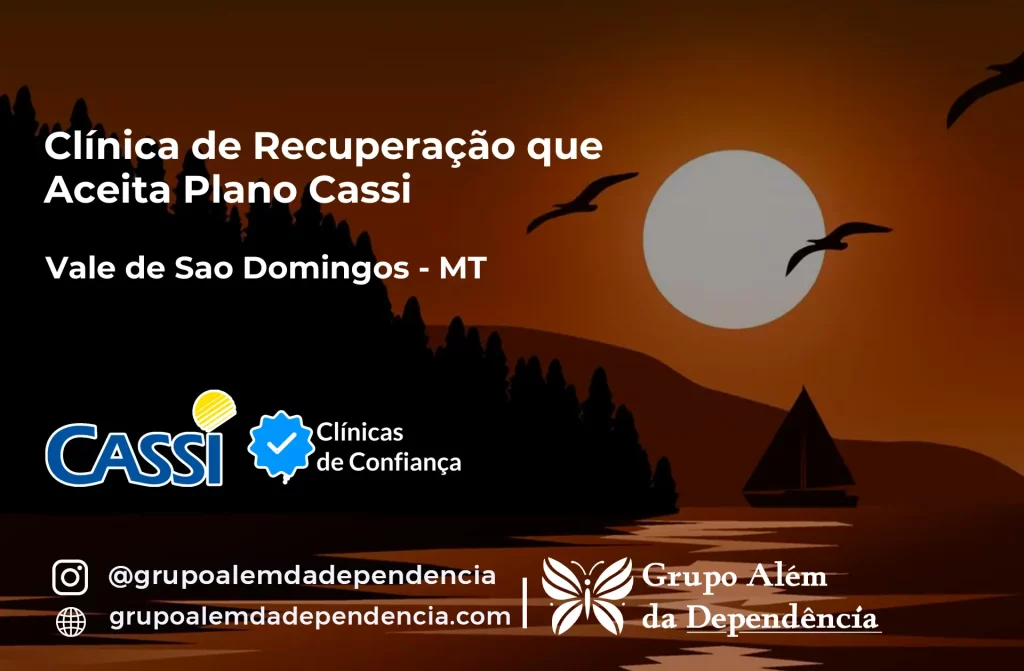 Clínica de Recuperação que Aceita Plano Cassi

Vale de Sao Domingos - MT

CASSI

Clínicas de Confiança

@grupoalemdadependencia
grupoalemdadependencia.com

Grupo Além da Dependência